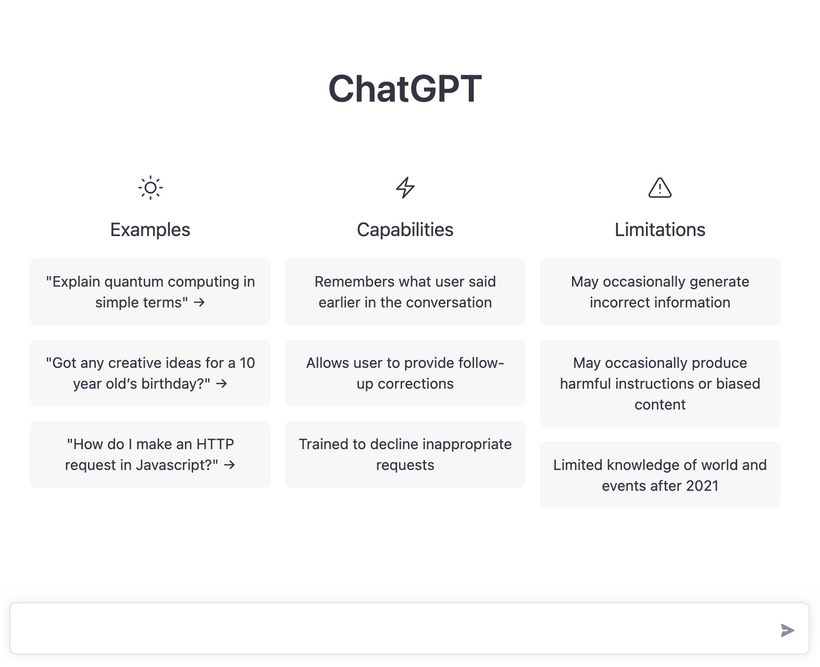 ChatGPT

Examples

"Explain quantum computing in simple terms" →

"Got any creative ideas for a 10 year old's birthday?" →

"How do I make an HTTP request in Javascript?" →

Capabilities

Remembers what user said earlier in the conversation

Allows user to provide follow-up corrections

Trained to decline inappropriate requests

Limitations

May occasionally generate incorrect information

May occasionally produce harmful instructions or biased content

Limited knowledge of world and events after 2021